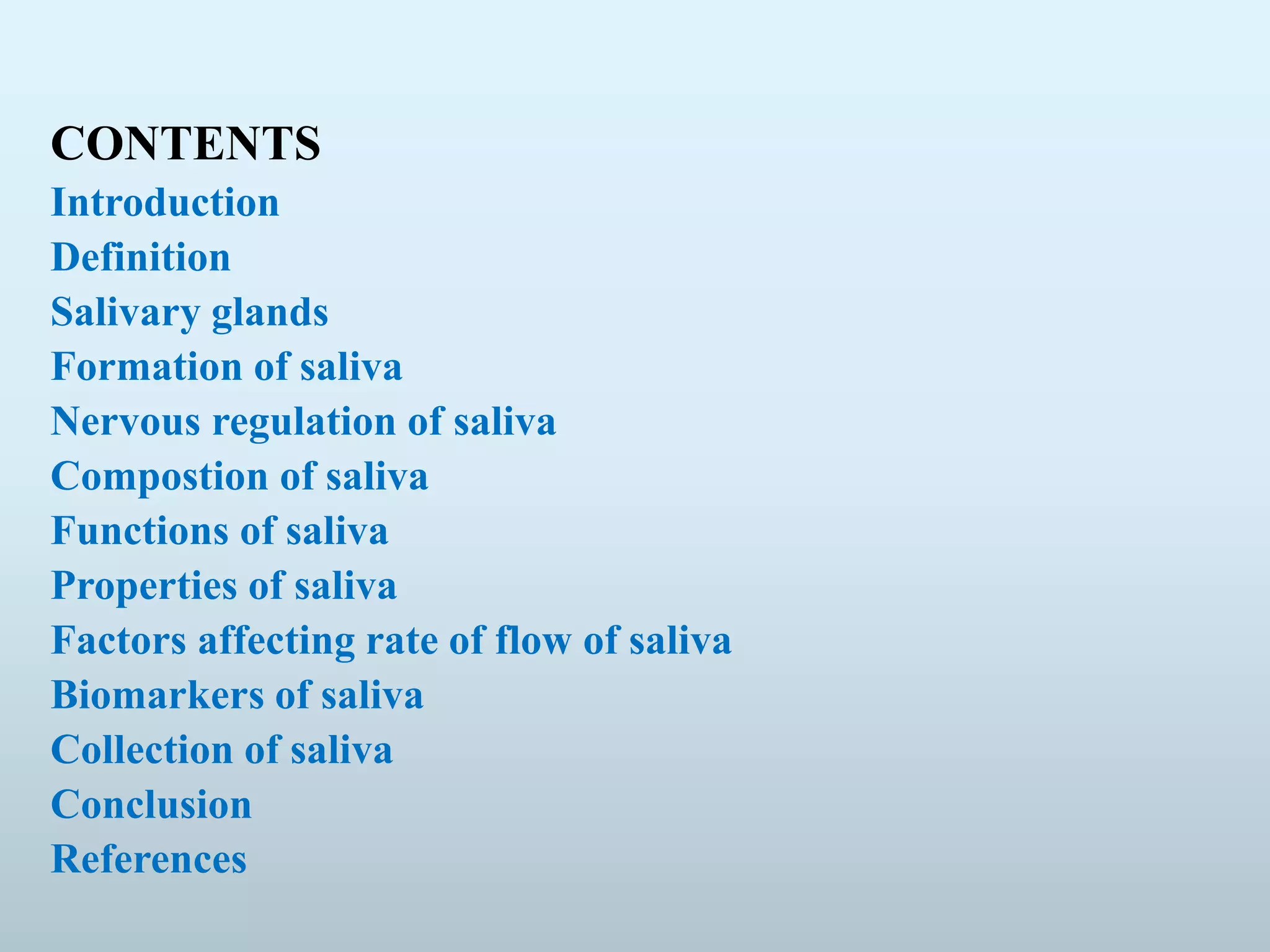 CONTENTS

Introduction

Definition

Salivary glands

Formation of saliva

Nervous regulation of saliva

Compostion of saliva

Functions of saliva

Properties of saliva

Factors affecting rate of flow of saliva

Biomarkers of saliva

Collection of saliva

Conclusion

References